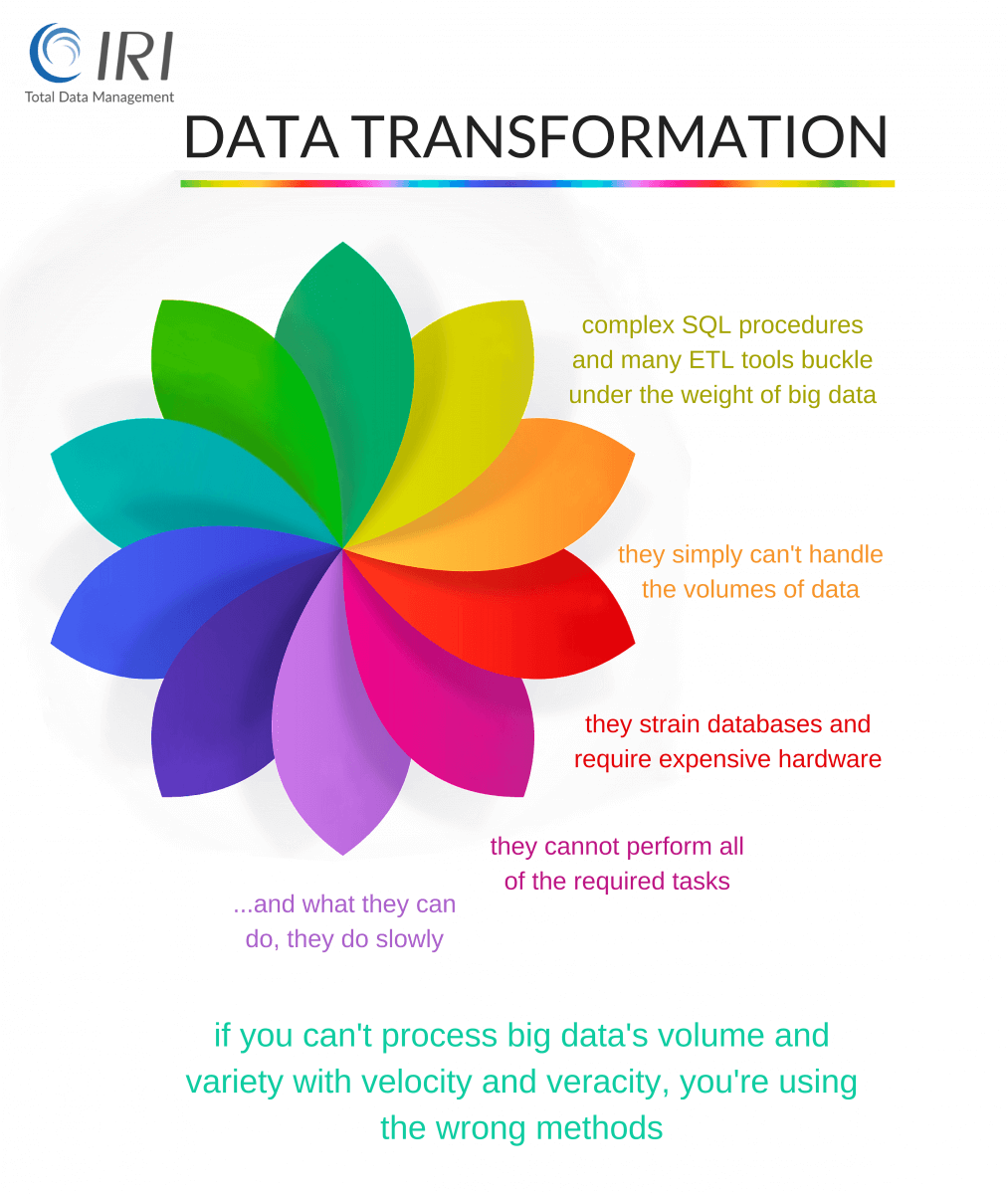 IRI
Total Data Management

DATA TRANSFORMATION

complex SQL procedures and many ETL tools buckle under the weight of big data

they simply can't handle the volumes of data

they strain databases and require expensive hardware

they cannot perform all of the required tasks

...and what they can do, they do slowly

if you can't process big data's volume and variety with velocity and veracity, you're using the wrong methods